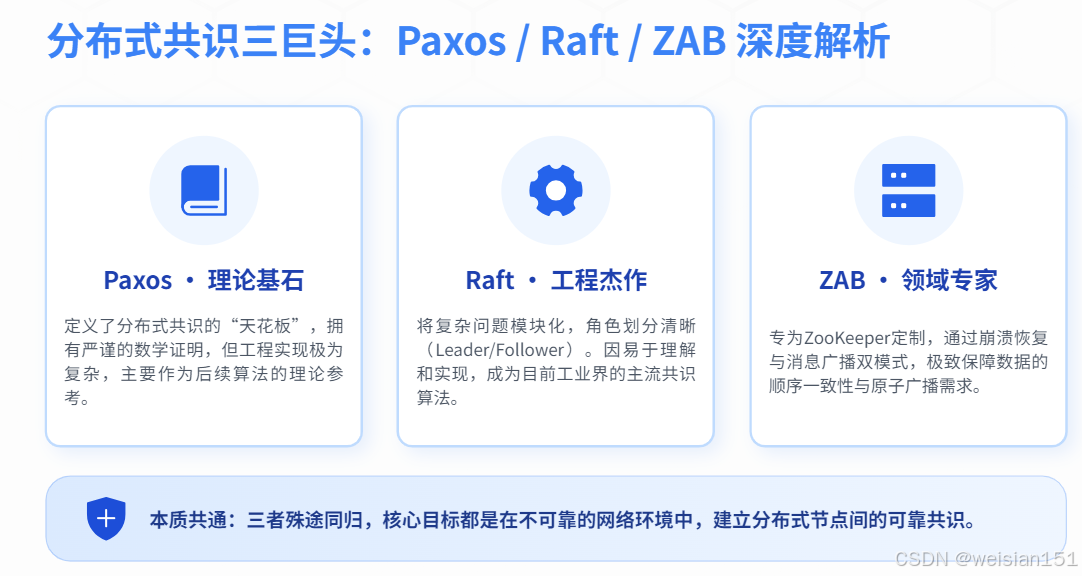 分布式共识三巨头：Paxos / Raft / ZAB 深度解析

Paxos · 理论基石

定义了分布式共识的“天花板”，拥有严谨的数学证明，但工程实现极为复杂，主要作为后续算法的理论参考。

Raft · 工程杰作

将复杂问题模块化，角色划分清晰（Leader/Follower）。因易于理解和实现，成为目前工业界的主流共识算法。

ZAB · 领域专家

专为ZooKeeper定制，通过崩溃恢复与消息广播双模式，极致保障数据的顺序一致性与原子广播需求。

本质共通：三者殊途同归，核心目标都是在不可靠的网络环境中，建立分布式节点间的可靠共识。

CSDN @weisian151